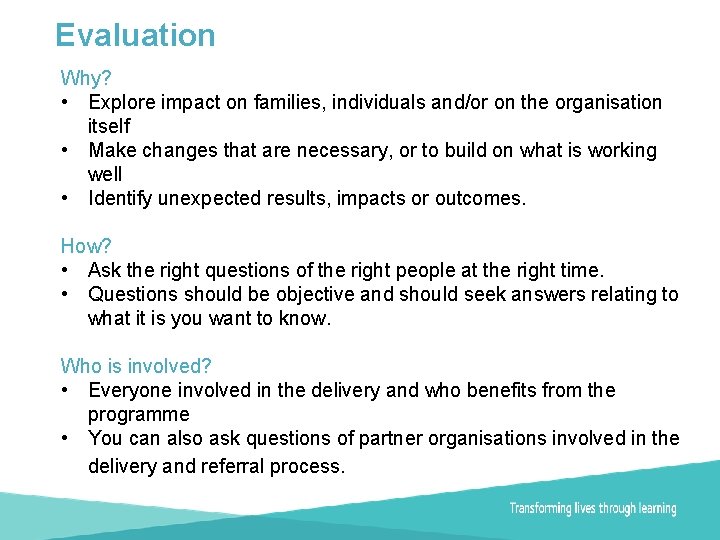 Evaluation

Why?
• Explore impact on families, individuals and/or on the organisation itself
• Make changes that are necessary, or to build on what is working well
• Identify unexpected results, impacts or outcomes.

How?
• Ask the right questions of the right people at the right time.
• Questions should be objective and should seek answers relating to what it is you want to know.

Who is involved?
• Everyone involved in the delivery and who benefits from the programme
• You can also ask questions of partner organisations involved in the delivery and referral process.

Transforming lives through learning